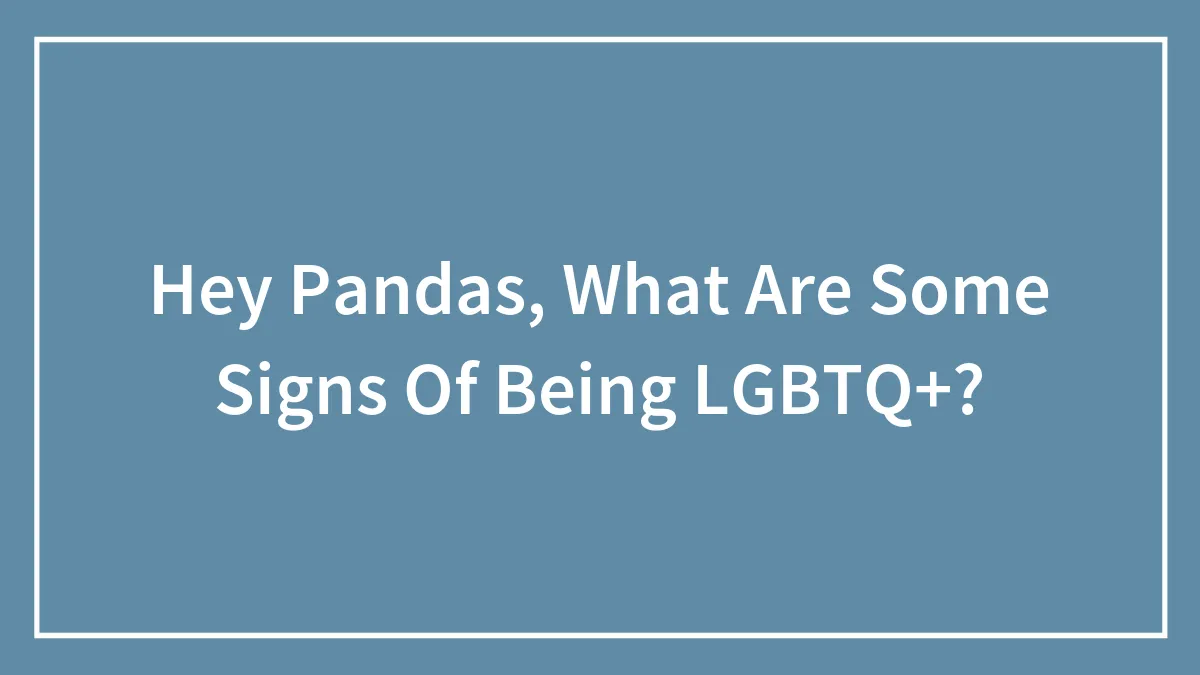 Hey Pandas, What Are Some Signs Of Being LGBTQ+?